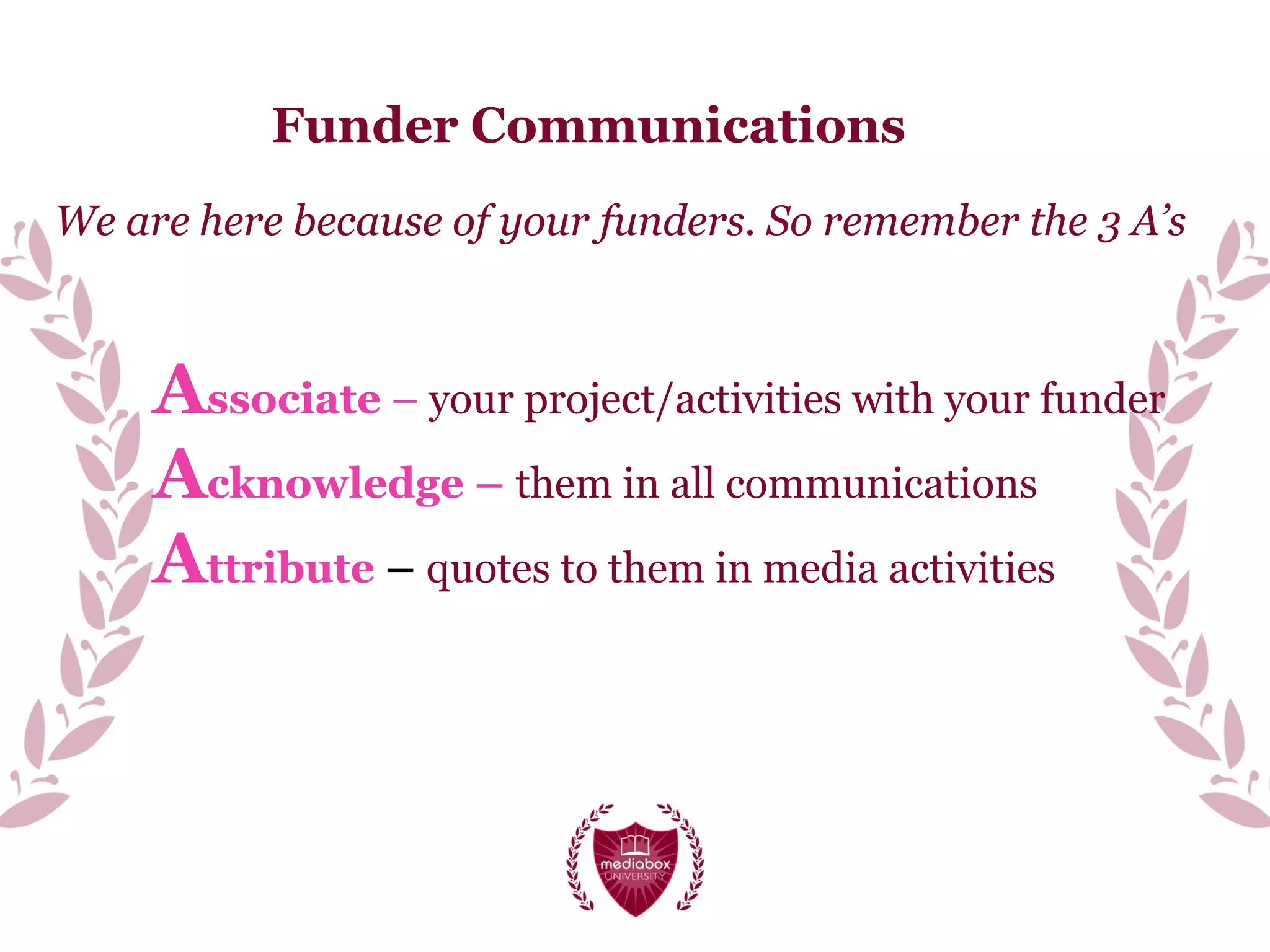 Funder Communications

We are here because of your funders. So remember the 3 A's

Associate – your project/activities with your funder
Acknowledge – them in all communications
Attribute – quotes to them in media activities

mediabox UNIVERSITY